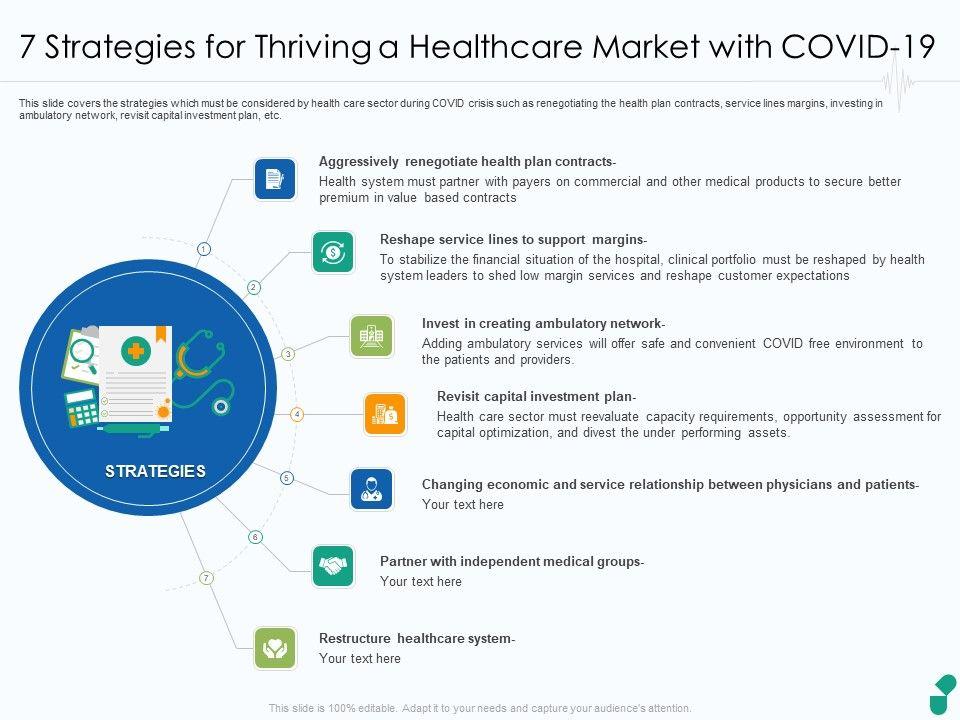 7 Strategies for Thriving a Healthcare Market with COVID-19

This slide covers the strategies which must be considered by health care sector during COVID crisis such as renegotiating the health plan contracts, service lines margins, investing in ambulatory network, revisit capital investment plan, etc.

STRATEGIES

1

Aggressively renegotiate health plan contracts-
Health system must partner with payers on commercial and other medical products to secure better premium in value based contracts

2

Reshape service lines to support margins-
To stabilize the financial situation of the hospital, clinical portfolio must be reshaped by health system leaders to shed low margin services and reshape customer expectations

3

Invest in creating ambulatory network-
Adding ambulatory services will offer safe and convenient COVID free environment to the patients and providers.

4

Revisit capital investment plan-
Health care sector must reevaluate capacity requirements, opportunity assessment for capital optimization, and divest the under performing assets.

5

Changing economic and service relationship between physicians and patients-
Your text here

6

Partner with independent medical groups-
Your text here

7

Restructure healthcare system-
Your text here

This slide is 100% editable. Adapt it to your needs and capture your audience's attention.